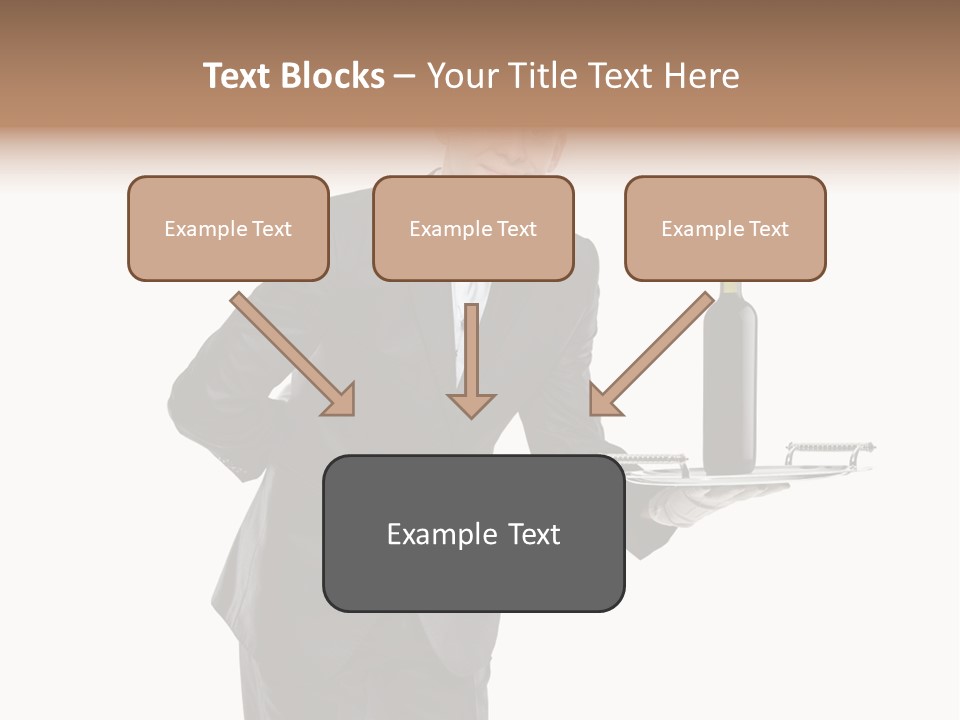 Text Blocks – Your Title Text Here

Example Text

Example Text

Example Text

Example Text